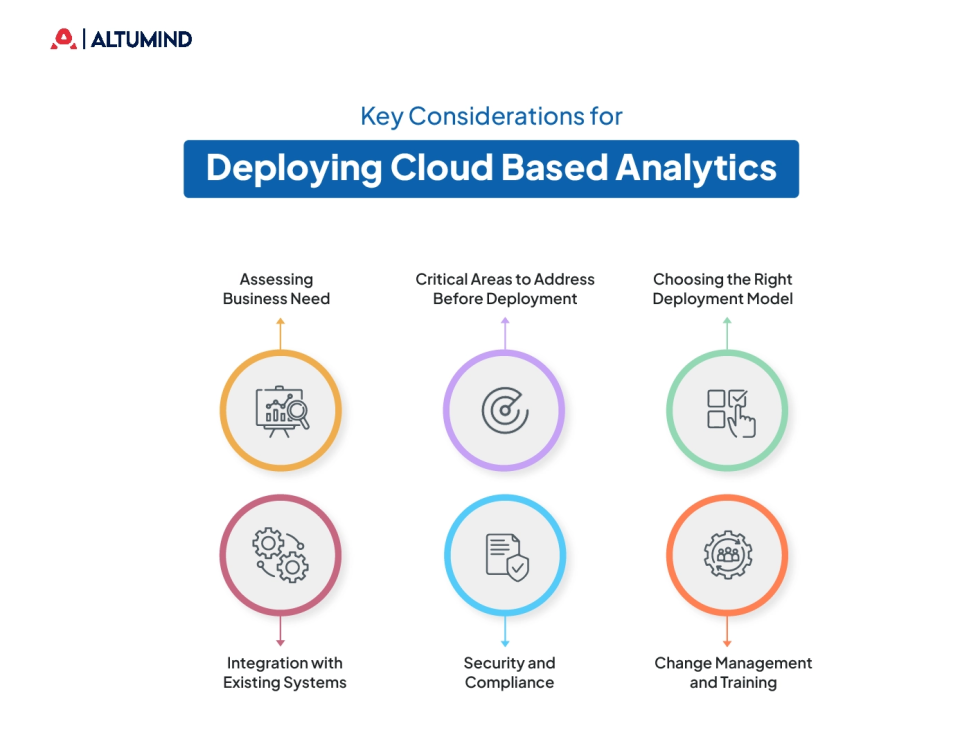 ALTUMIND

Key Considerations for

Deploying Cloud Based Analytics

Assessing Business Need

Critical Areas to Address Before Deployment

Choosing the Right Deployment Model

Integration with Existing Systems

Security and Compliance

Change Management and Training